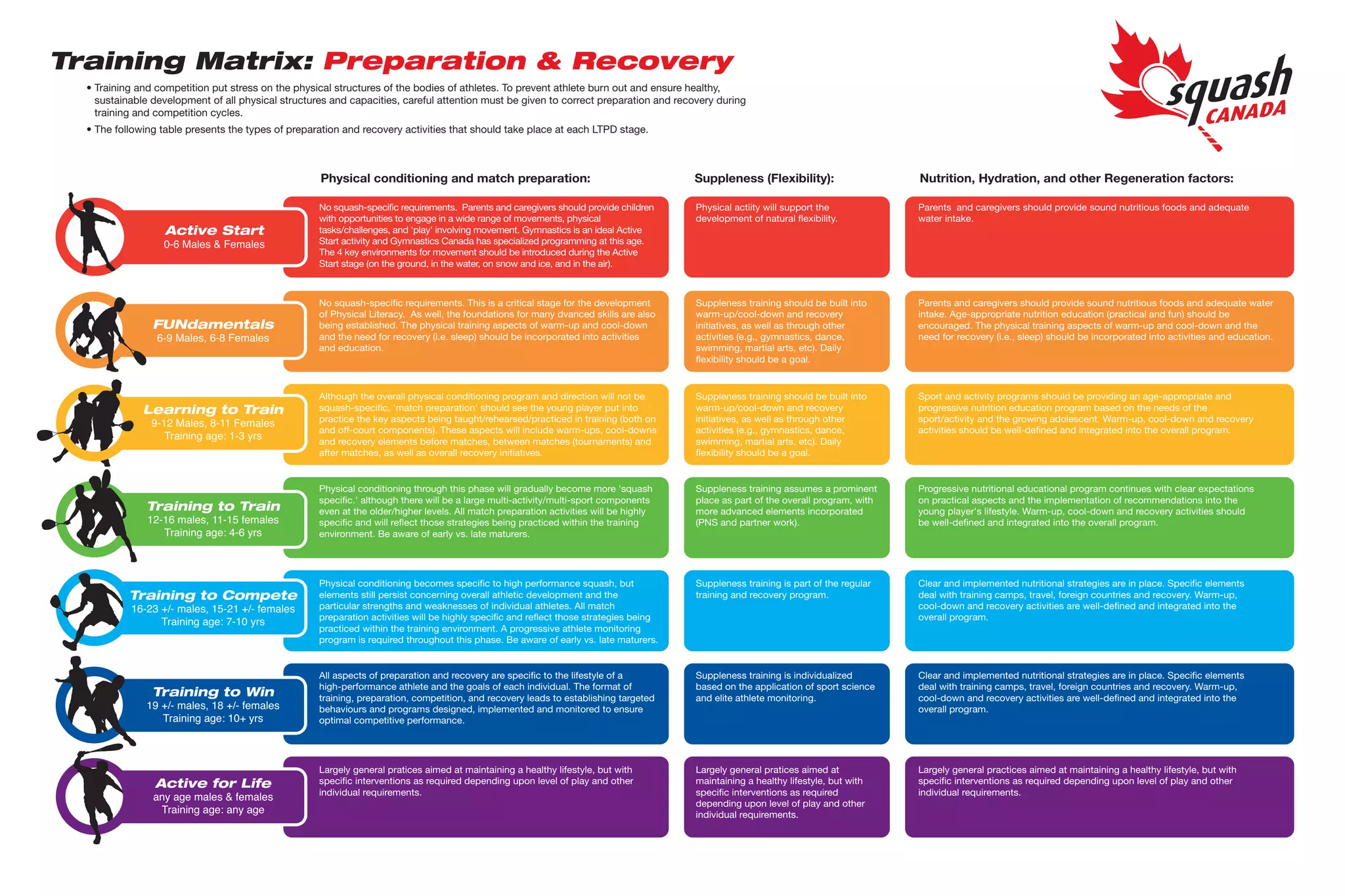 Training Matrix: Preparation & Recovery

squash CANADA

• Training and competition put stress on the physical structures of the bodies of athletes. To prevent athlete burn out and ensure healthy, sustainable development of all physical structures and capacities, careful attention must be given to correct preparation and recovery during training and competition cycles.

• The following table presents the types of preparation and recovery activities that should take place at each LTPD stage.

| | Physical conditioning and match preparation: | Suppleness (Flexibility): | Nutrition, Hydration, and other Regeneration factors: |
|---|---|---|---|
| Active Start 0-6 Males & Females | No squash-specific requirements. Parents and caregivers should provide children with opportunities to engage in a wide range of movements, physical tasks/challenges, and 'play' involving movement. Gymnastics is an ideal Active Start activity and Gymnastics Canada has specialized programming at this age. The 4 key environments for movement should be introduced during the Active Start stage (on the ground, in the water, on snow and ice, and in the air). | Physical actiity will support the development of natural flexibility. | Parents and caregivers should provide sound nutritious foods and adequate water intake. |
| FUNdamentals 6-9 Males, 6-8 Females | No squash-specific requirements. This is a critical stage for the development of Physical Literacy. As well, the foundations for many dvanced skills are also being established. The physical training aspects of warm-up and cool-down and the need for recovery (i.e. sleep) should be incorporated into activities and education. | Suppleness training should be built into warm-up/cool-down and recovery initiatives, as well as through other activities (e.g., gymnastics, dance, swimming, martial arts, etc). Daily flexibility should be a goal. | Parents and caregivers should provide sound nutritious foods and adequate water intake. Age-appropriate nutrition education (practical and fun) should be encouraged. The physical training aspects of warm-up and cool-down and the need for recovery (i.e., sleep) should be incorporated into activities and education. |
| Learning to Train 9-12 Males, 8-11 Females Training age: 1-3 yrs | Although the overall physical conditioning program and direction will not be squash-specific, 'match preparation' should see the young player put into practice the key aspects being taught/rehearsed/practiced in training (both on and off-court components). These aspects will include warm-ups, cool-downs and recovery elements before matches, between matches (tournaments) and after matches, as well as overall recovery initiatives. | Suppleness training should be built into warm-up/cool-down and recovery initiatives, as well as through other activities (e.g., gymnastics, dance, swimming, martial arts, etc). Daily flexibility should be a goal. | Sport and activity programs should be providing an age-appropriate and progressive nutrition education program based on the needs of the sport/activity and the growing adolescent. Warm-up, cool-down and recovery activities should be well-defined and integrated into the overall program. |
| Training to Train 12-16 males, 11-15 females Training age: 4-6 yrs | Physical conditioning through this phase will gradually become more 'squash specific.' although there will be a large multi-activity/multi-sport components even at the older/higher levels. All match preparation activities will be highly specific and will reflect those strategies being practiced within the training environment. Be aware of early vs. late maturers. | Suppleness training assumes a prominent place as part of the overall program, with more advanced elements incorporated (PNS and partner work). | Progressive nutritional educational program continues with clear expectations on practical aspects and the implementation of recommendations into the young player's lifestyle. Warm-up, cool-down and recovery activities should be well-defined and integrated into the overall program. |
| Training to Compete 16-23 +/- males, 15-21 +/- females Training age: 7-10 yrs | Physical conditioning becomes specific to high performance squash, but elements still persist concerning overall athletic development and the particular strengths and weaknesses of individual athletes. All match preparation activities will be highly specific and reflect those strategies being practiced within the training environment. A progressive athlete monitoring program is required throughout this phase. Be aware of early vs. late maturers. | Suppleness training is part of the regular training and recovery program. | Clear and implemented nutritional strategies are in place. Specific elements deal with training camps, travel, foreign countries and recovery. Warm-up, cool-down and recovery activities are well-defined and integrated into the overall program. |
| Training to Win 19 +/- males, 18 +/- females Training age: 10+ yrs | All aspects of preparation and recovery are specific to the lifestyle of a high-performance athlete and the goals of each individual. The format of training, preparation, competition, and recovery leads to establishing targeted behaviours and programs designed, implemented and monitored to ensure optimal competitive performance. | Suppleness training is individualized based on the application of sport science and elite athlete monitoring. | Clear and implemented nutritional strategies are in place. Specific elements deal with training camps, travel, foreign countries and recovery. Warm-up, cool-down and recovery activities are well-defined and integrated into the overall program. |
| Active for Life any age males & females Training age: any age | Largely general pratices aimed at maintaining a healthy lifestyle, but with specific interventions as required depending upon level of play and other individual requirements. | Largely general pratices aimed at maintaining a healthy lifestyle, but with specific interventions as required depending upon level of play and other individual requirements. | Largely general practices aimed at maintaining a healthy lifestyle, but with specific interventions as required depending upon level of play and other individual requirements. |